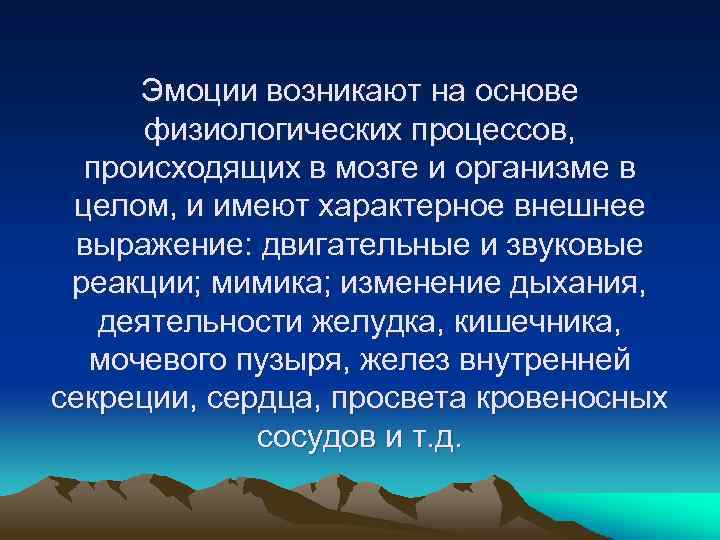 Эмоции возникают на основе физиологических процессов, происходящих в мозге и организме в целом, и имеют характерное внешнее выражение: двигательные и звуковые реакции; мимика; изменение дыхания, деятельности желудка, кишечника, мочевого пузыря, желез внутренней секреции, сердца, просвета кровеносных сосудов и т.д.